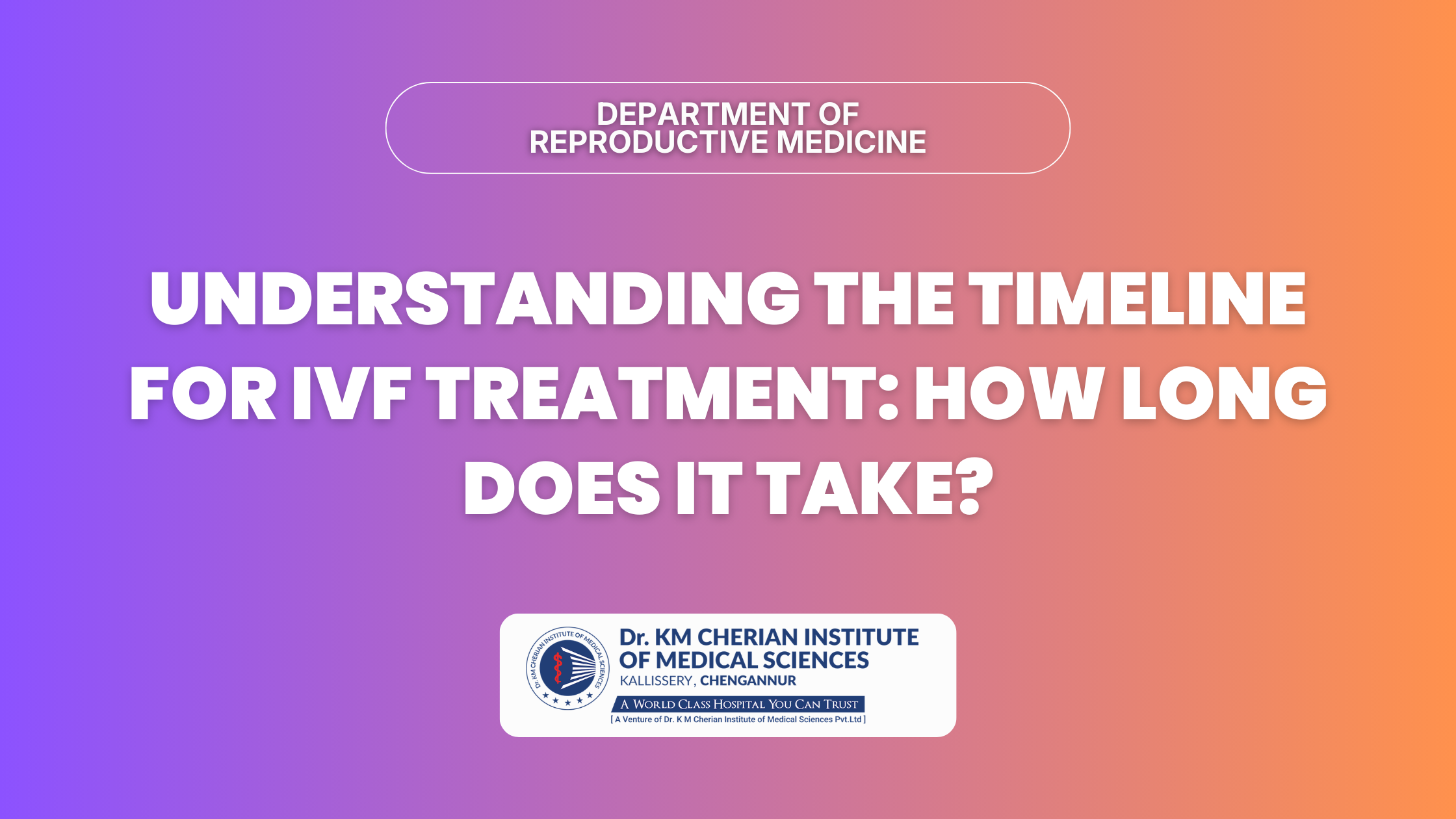 DEPARTMENT OF REPRODUCTIVE MEDICINE

UNDERSTANDING THE TIMELINE FOR IVF TREATMENT: HOW LONG DOES IT TAKE?

Dr. KM CHERIAN INSTITUTE OF MEDICAL SCIENCES

Dr. KM CHERIAN INSTITUTE OF MEDICAL SCIENCES
KALLISSERY, CHENGANNUR
A WORLD CLASS HOSPITAL YOU CAN TRUST
[ A Venture of Dr. K M Cherian Institute of Medical Sciences Pvt.Ltd ]